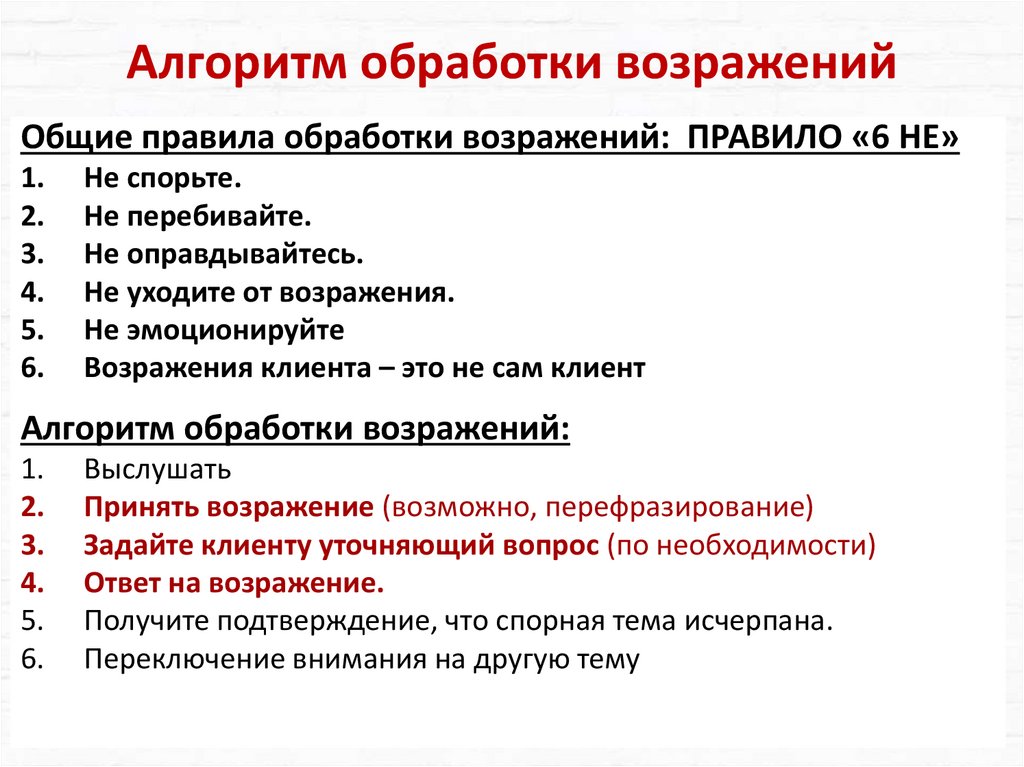 Алгоритм обработки возражений

Общие правила обработки возражений: ПРАВИЛО «6 НЕ»
1. Не спорьте.
2. Не перебивайте.
3. Не оправдывайтесь.
4. Не уходите от возражения.
5. Не эмоционируйте
6. Возражения клиента – это не сам клиент

Алгоритм обработки возражений:
1. Выслушать
2. Принять возражение (возможно, перефразирование)
3. Задайте клиенту уточняющий вопрос (по необходимости)
4. Ответ на возражение.
5. Получите подтверждение, что спорная тема исчерпана.
6. Переключение внимания на другую тему